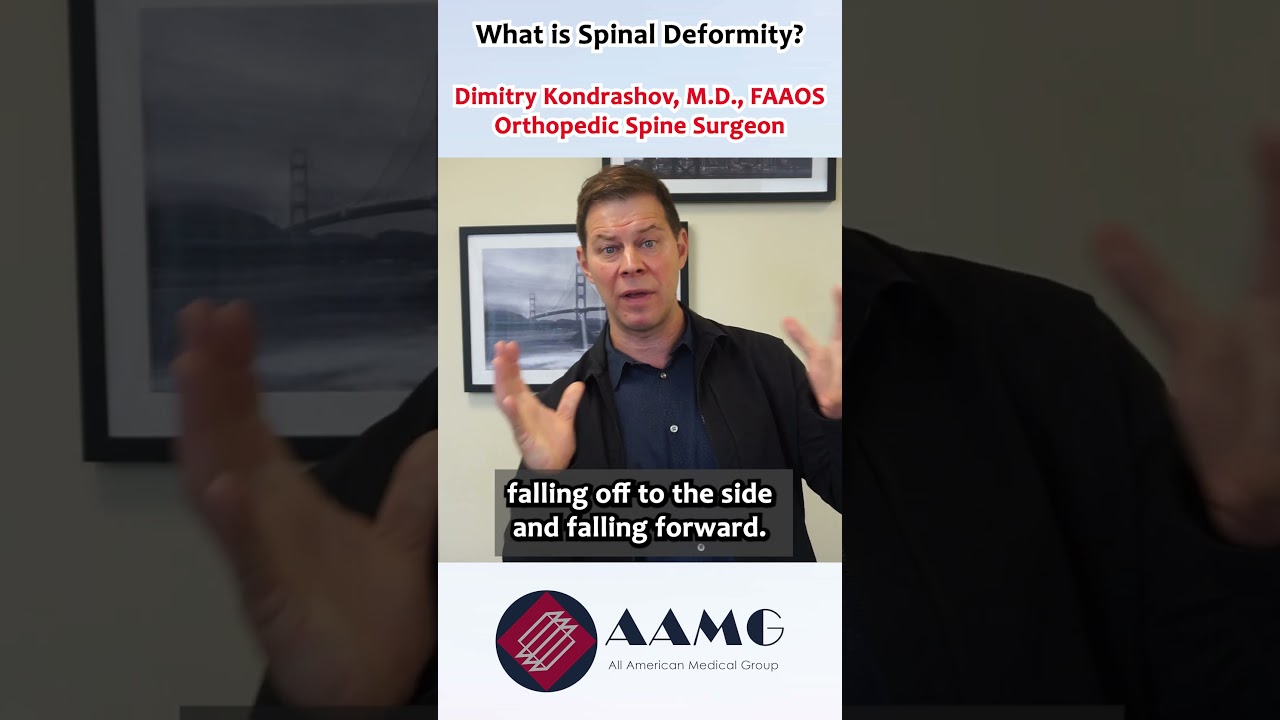 What is Spinal Deformity?

Dimitry Kondrashov, M.D., FAAOS
Orthopedic Spine Surgeon

falling off to the side
and falling forward.

AAMG
All American Medical Group